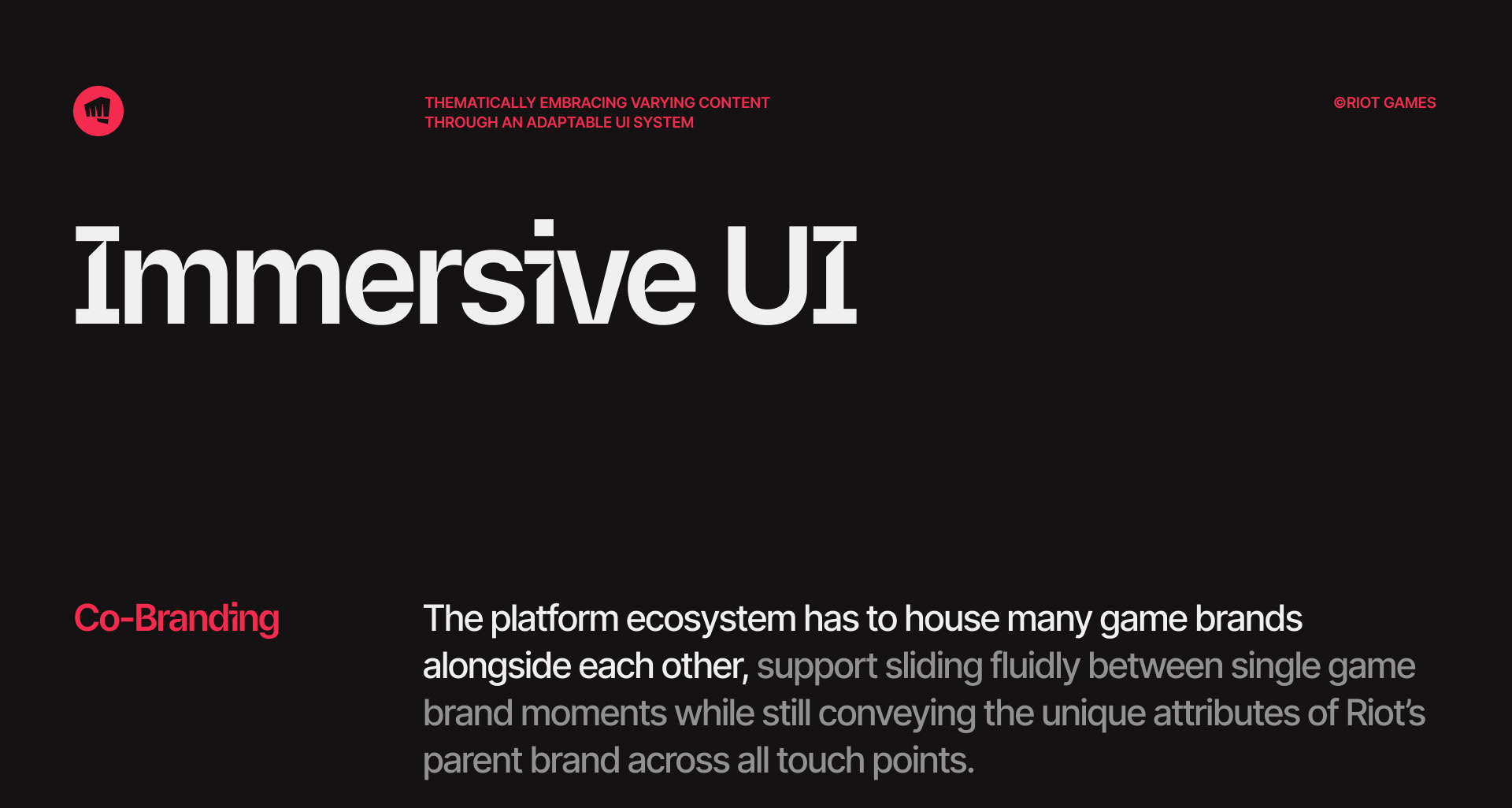 THEMATICALLY EMBRACING VARYING CONTENT THROUGH AN ADAPTABLE UI SYSTEM

©RIOT GAMES

Immersive UI

Co-Branding

The platform ecosystem has to house many game brands alongside each other, support sliding fluidly between single game brand moments while still conveying the unique attributes of Riot's parent brand across all touch points.